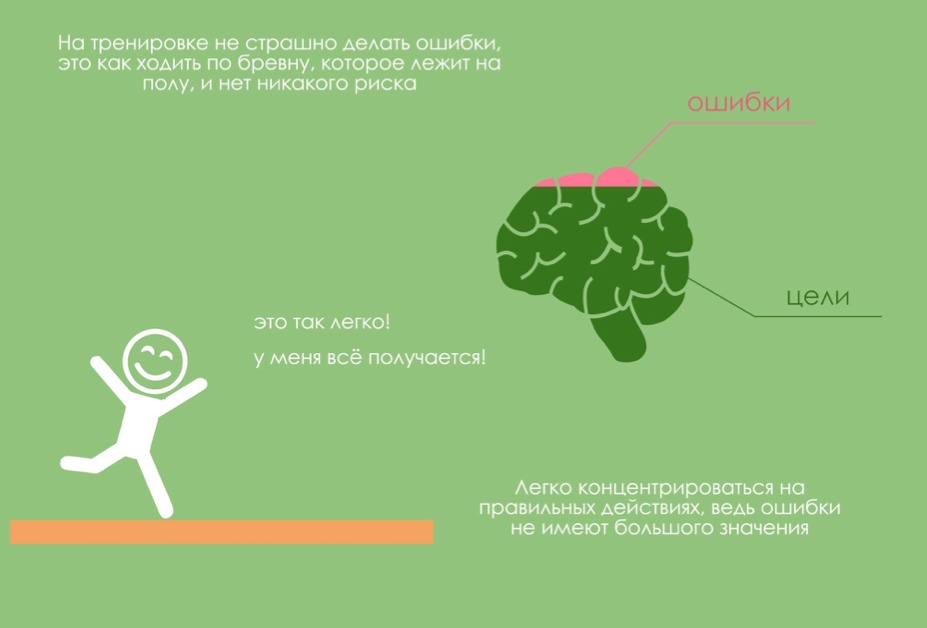 На тренировке не страшно делать ошибки, это как ходить по бревну, которое лежит на полу, и нет никакого риска

ошибки

цели

это так легко!

у меня всё получается!

Легко концентрироваться на правильных действиях, ведь ошибки не имеют большого значения